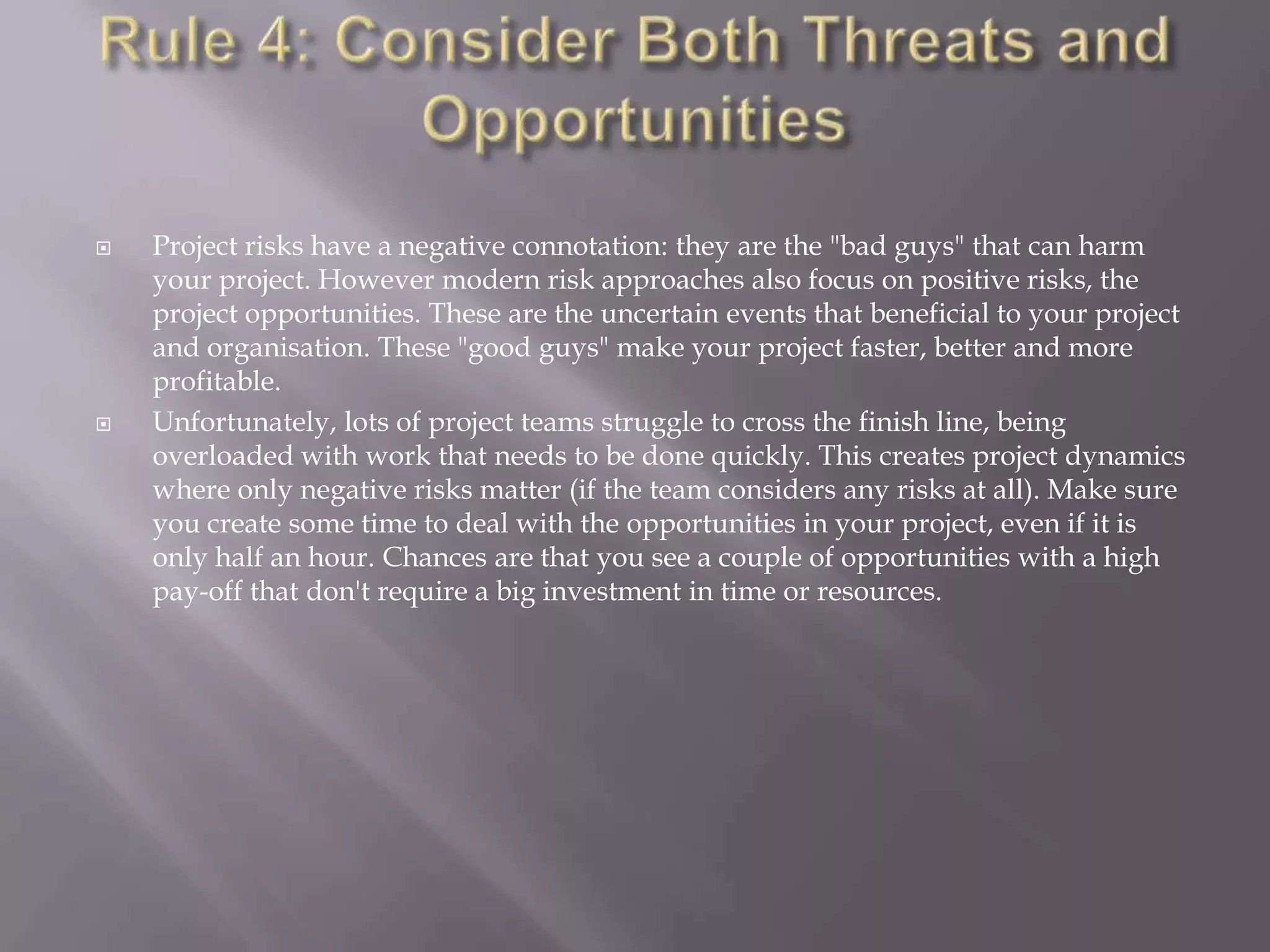 Rule 4: Consider Both Threats and Opportunities

Project risks have a negative connotation: they are the "bad guys" that can harm your project. However modern risk approaches also focus on positive risks, the project opportunities. These are the uncertain events that beneficial to your project and organisation. These "good guys" make your project faster, better and more profitable.

Unfortunately, lots of project teams struggle to cross the finish line, being overloaded with work that needs to be done quickly. This creates project dynamics where only negative risks matter (if the team considers any risks at all). Make sure you create some time to deal with the opportunities in your project, even if it is only half an hour. Chances are that you see a couple of opportunities with a high pay-off that don't require a big investment in time or resources.